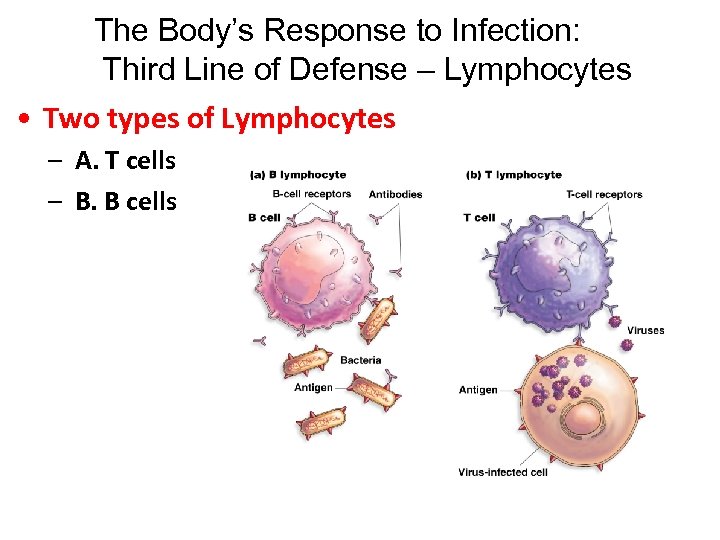 The Body's Response to Infection: Third Line of Defense – Lymphocytes

• Two types of Lymphocytes
– A. T cells
– B. B cells

(a) B lymphocyte
B-cell receptors
Antibodies
B cell
Bacteria
Antigen

(b) T lymphocyte
T-cell receptors
T cell
Viruses
Antigen
Virus-infected cell